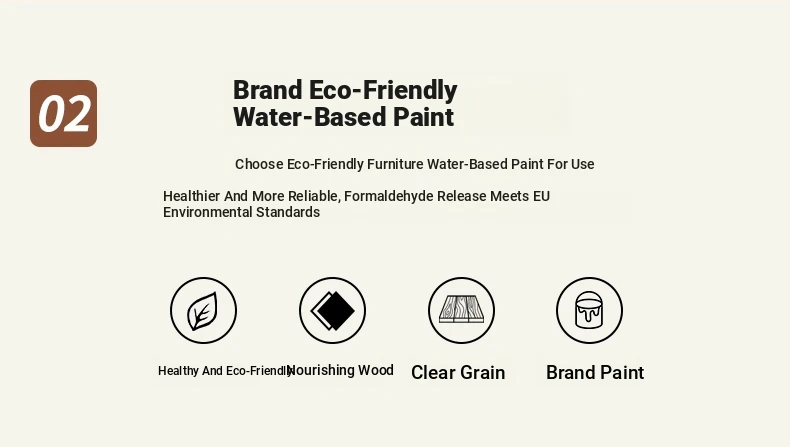 02

Brand Eco-Friendly Water-Based Paint

Choose Eco-Friendly Furniture Water-Based Paint For Use

Healthier And More Reliable, Formaldehyde Release Meets EU Environmental Standards

Healthy And Eco-Friendly

Nourishing Wood

Clear Grain

Brand Paint